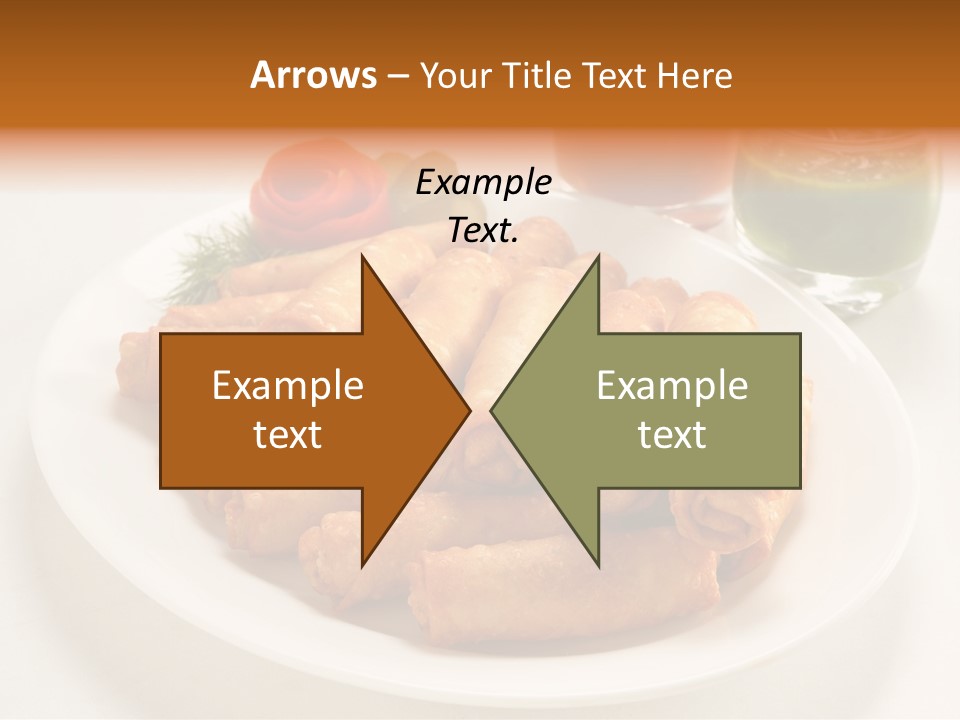 Arrows – Your Title Text Here

Example Text.

Example text

Example text